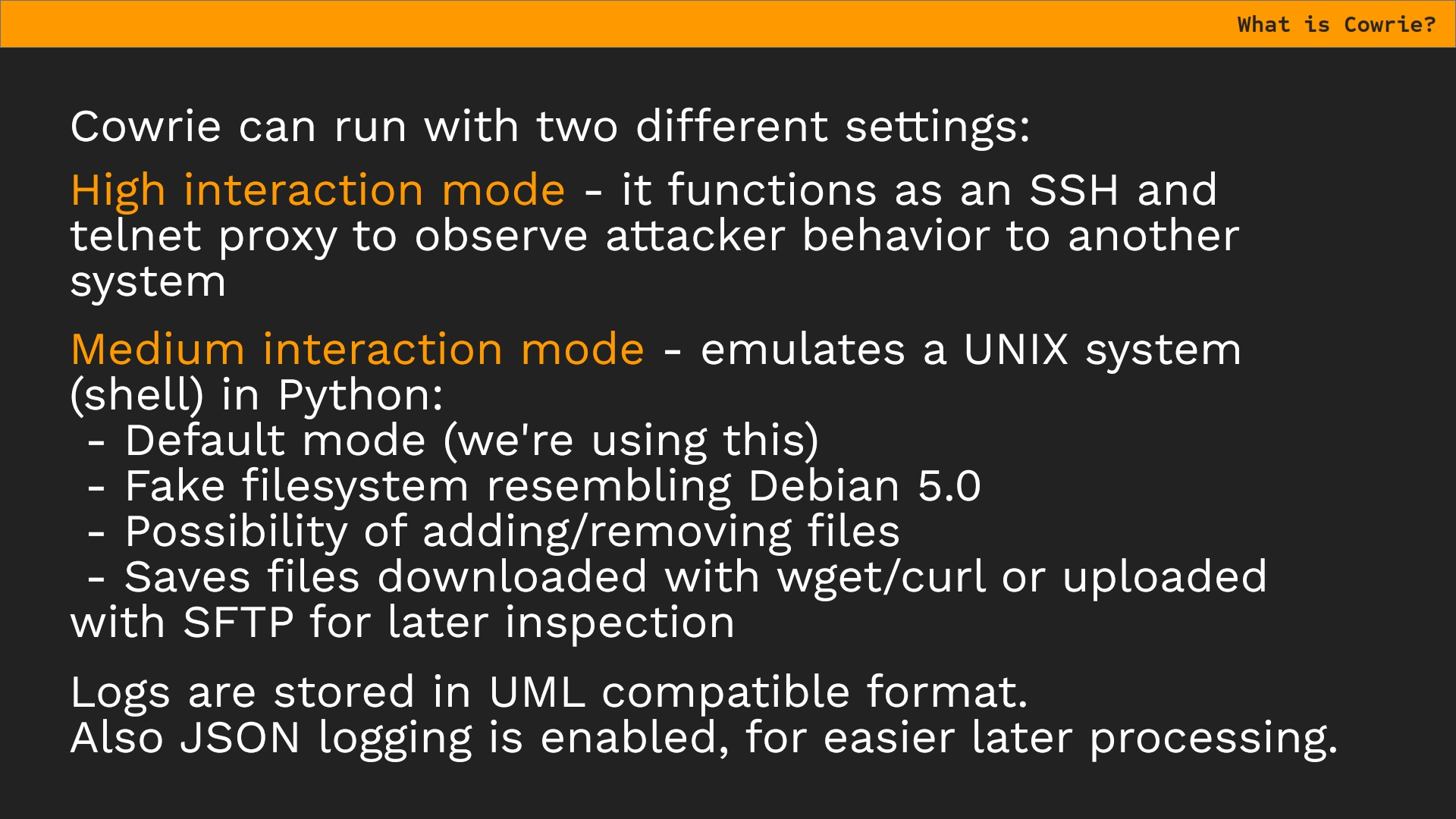 What is Cowrie?

Cowrie can run with two different settings:

High interaction mode - it functions as an SSH and telnet proxy to observe attacker behavior to another system

Medium interaction mode - emulates a UNIX system (shell) in Python:
- Default mode (we're using this)
- Fake filesystem resembling Debian 5.0
- Possibility of adding/removing files
- Saves files downloaded with wget/curl or uploaded with SFTP for later inspection

Logs are stored in UML compatible format.
Also JSON logging is enabled, for easier later processing.